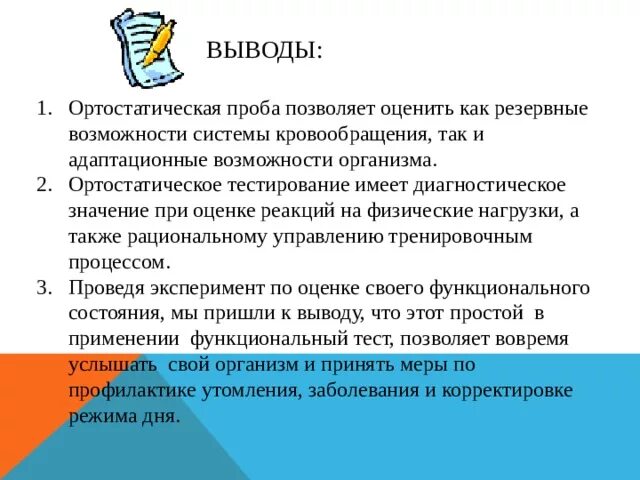 ВЫВОДЫ:

1. Ортостатическая проба позволяет оценить как резервные возможности системы кровообращения, так и адаптационные возможности организма.
2. Ортостатическое тестирование имеет диагностическое значение при оценке реакций на физические нагрузки, а также рациональному управлению тренировочным процессом.
3. Проведя эксперимент по оценке своего функционального состояния, мы пришли к выводу, что этот простой в применении функциональный тест, позволяет вовремя услышать свой организм и принять меры по профилактике утомления, заболевания и корректировке режима дня.